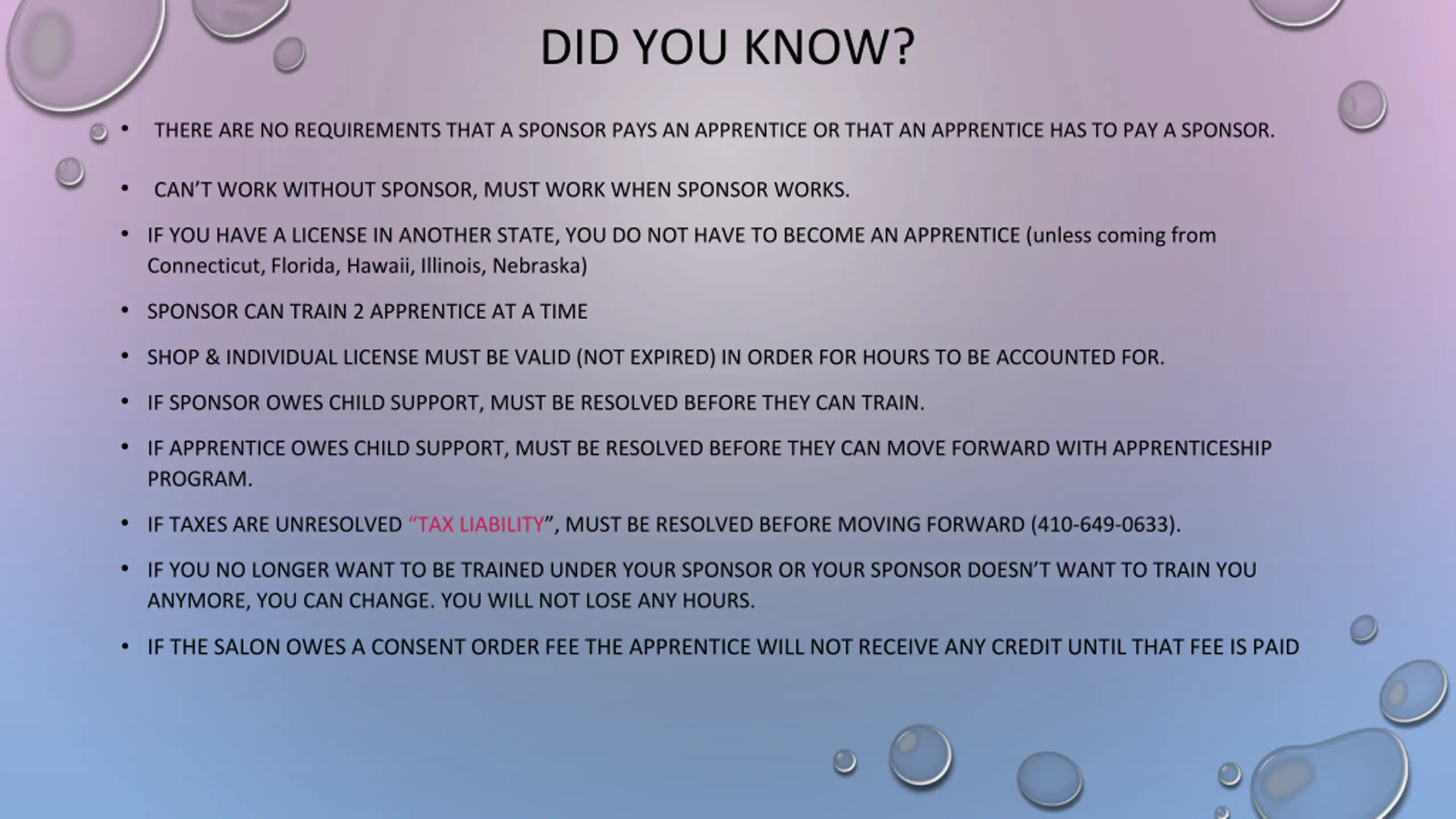 DID YOU KNOW?

• THERE ARE NO REQUIREMENTS THAT A SPONSOR PAYS AN APPRENTICE OR THAT AN APPRENTICE HAS TO PAY A SPONSOR.

• CAN'T WORK WITHOUT SPONSOR, MUST WORK WHEN SPONSOR WORKS.

• IF YOU HAVE A LICENSE IN ANOTHER STATE, YOU DO NOT HAVE TO BECOME AN APPRENTICE (unless coming from Connecticut, Florida, Hawaii, Illinois, Nebraska)

• SPONSOR CAN TRAIN 2 APPRENTICE AT A TIME

• SHOP & INDIVIDUAL LICENSE MUST BE VALID (NOT EXPIRED) IN ORDER FOR HOURS TO BE ACCOUNTED FOR.

• IF SPONSOR OWES CHILD SUPPORT, MUST BE RESOLVED BEFORE THEY CAN TRAIN.

• IF APPRENTICE OWES CHILD SUPPORT, MUST BE RESOLVED BEFORE THEY CAN MOVE FORWARD WITH APPRENTICESHIP PROGRAM.

• IF TAXES ARE UNRESOLVED "TAX LIABILITY", MUST BE RESOLVED BEFORE MOVING FORWARD (410-649-0633).

• IF YOU NO LONGER WANT TO BE TRAINED UNDER YOUR SPONSOR OR YOUR SPONSOR DOESN'T WANT TO TRAIN YOU ANYMORE, YOU CAN CHANGE. YOU WILL NOT LOSE ANY HOURS.

• IF THE SALON OWES A CONSENT ORDER FEE THE APPRENTICE WILL NOT RECEIVE ANY CREDIT UNTIL THAT FEE IS PAID